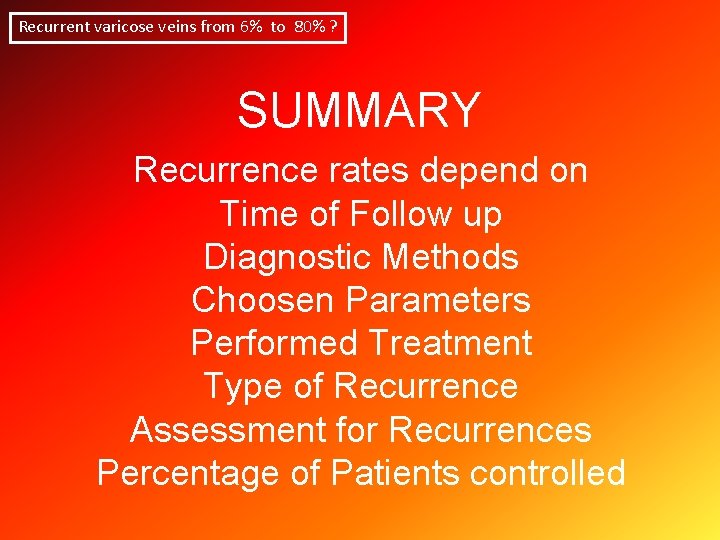 Recurrent varicose veins from 6% to 80% ?

SUMMARY

Recurrence rates depend on
Time of Follow up
Diagnostic Methods
Choosen Parameters
Performed Treatment
Type of Recurrence
Assessment for Recurrences
Percentage of Patients controlled